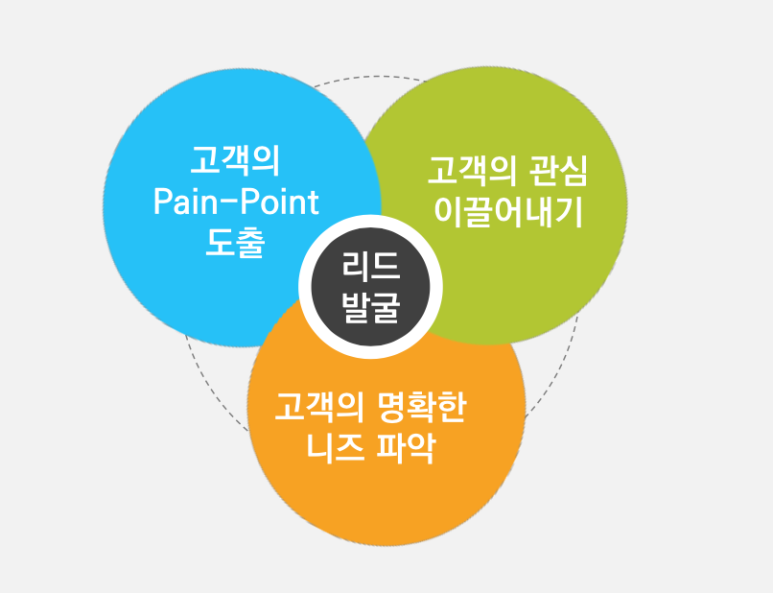 고객의
Pain-Point
도출

고객의 관심
이끌어내기

리드
발굴

고객의 명확한
니즈 파악